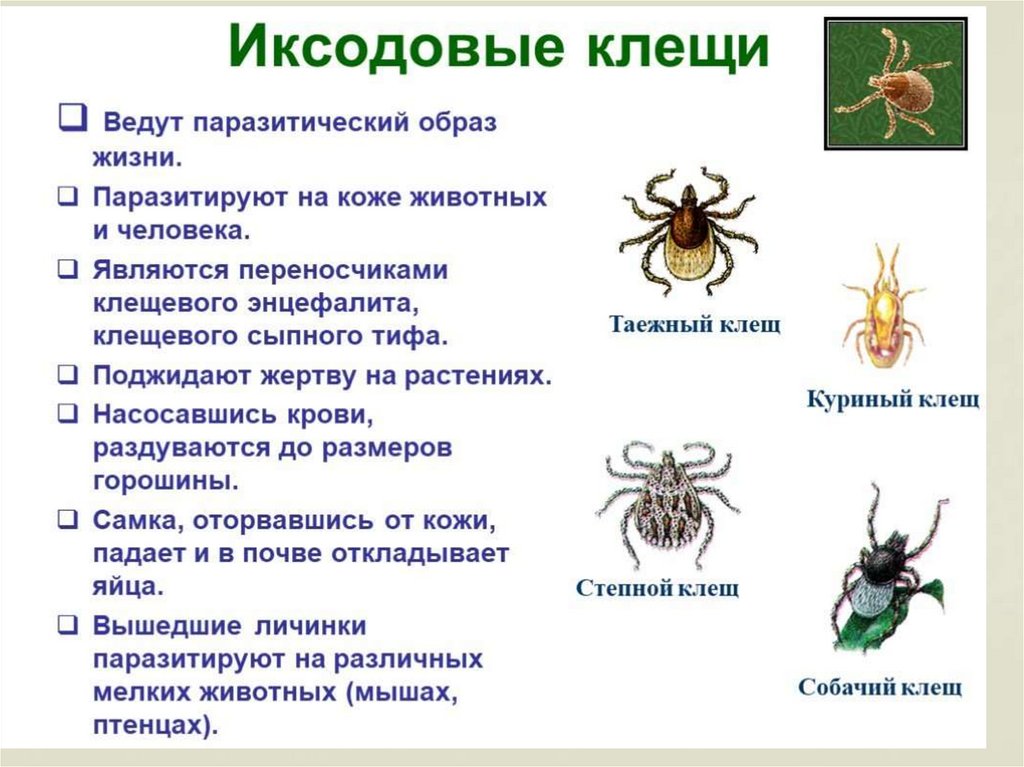 Иксодовые клещи

❑ Ведут паразитический образ жизни.

❑ Паразитируют на коже животных и человека.

❑ Являются переносчиками клещевого энцефалита, клещевого сыпного тифа.

❑ Поджидают жертву на растениях.

❑ Насосавшись крови, раздуваются до размеров горошины.

❑ Самка, оторвавшись от кожи, падает и в почве откладывает яйца.

❑ Вышедшие личинки паразитируют на различных мелких животных (мышах, птенцах).

Таежный клещ

Куриный клещ

Степной клещ

Собачий клещ